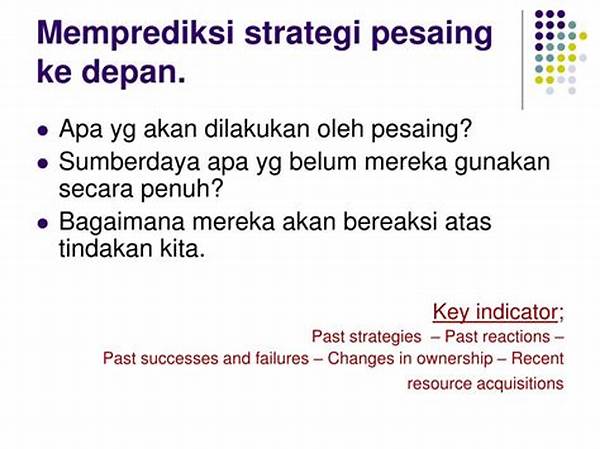 Memprediksi strategi pesaing ke depan.

- Apa yg akan dilakukan oleh pesaing?
- Sumberdaya apa yg belum mereka gunakan secara penuh?
- Bagaimana mereka akan bereaksi atas tindakan kita.

Key indicator;
Past strategies – Past reactions – Past successes and failures – Changes in ownership – Recent resource acquisitions